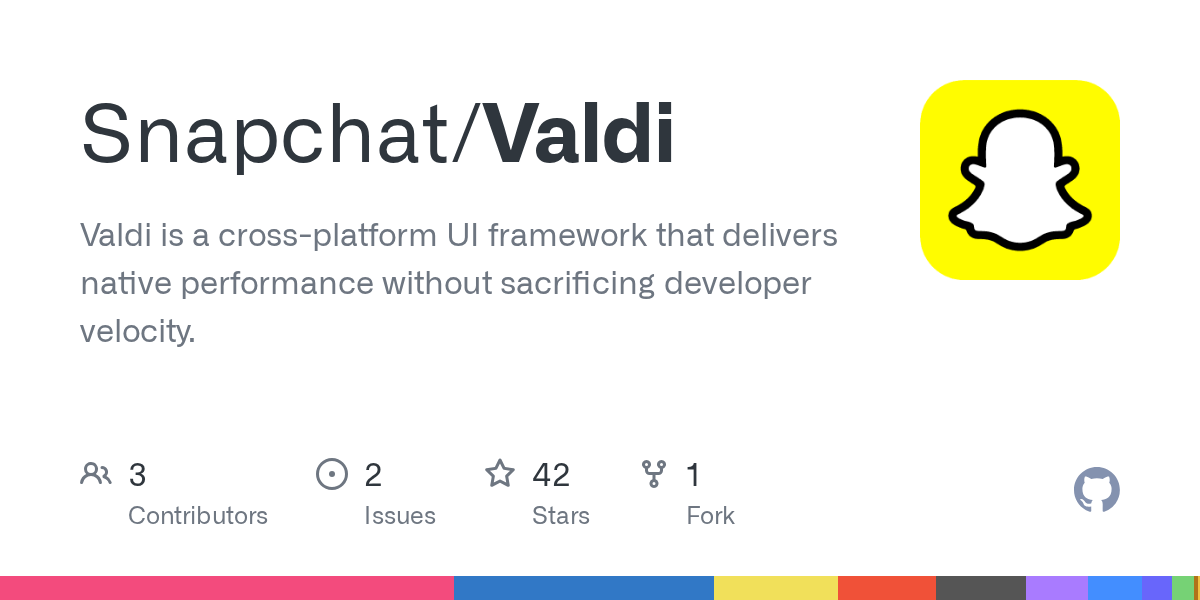 Snapchat/Valdi

Valdi is a cross-platform UI framework that delivers native performance without sacrificing developer velocity.

3
Contributors

2
Issues

42
Stars

1
Fork